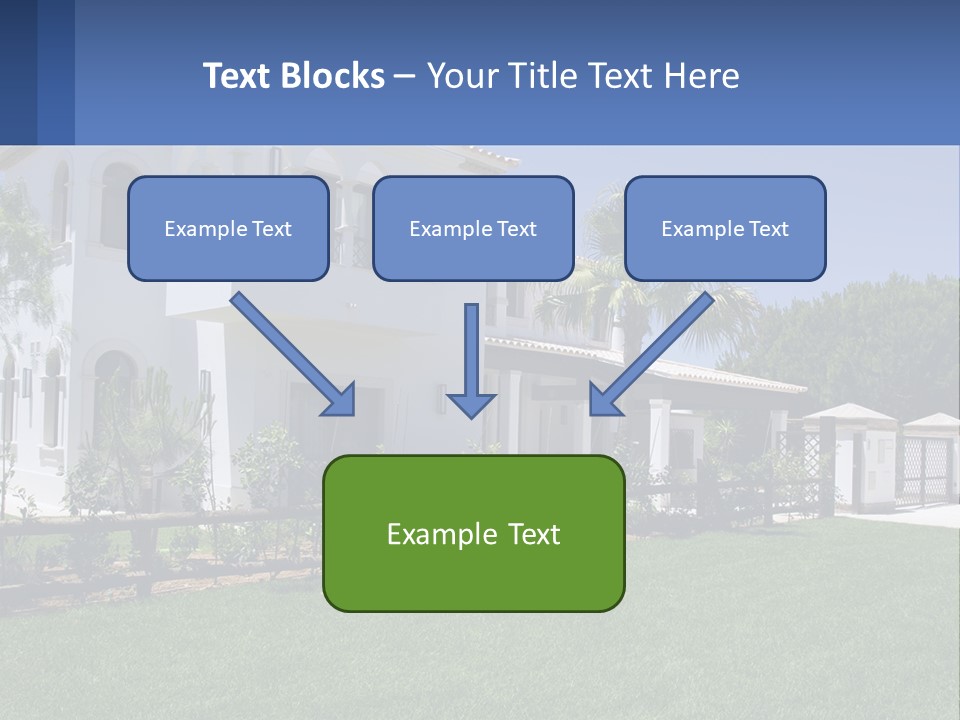 Text Blocks – Your Title Text Here

Example Text

Example Text

Example Text

Example Text